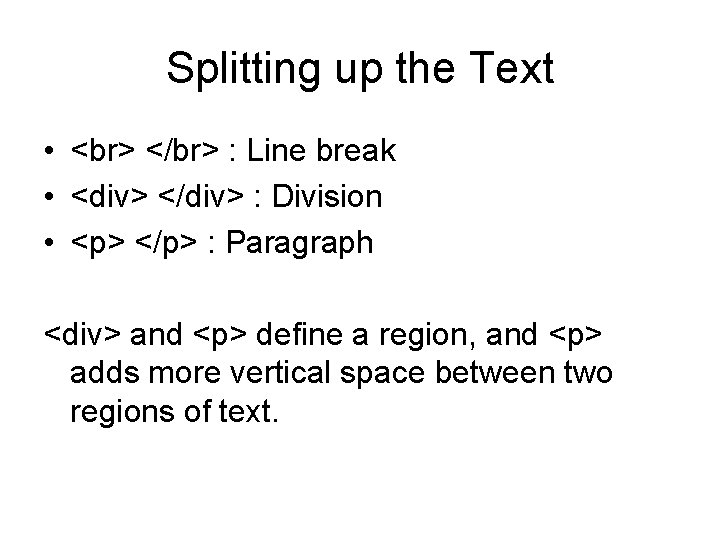 Splitting up the Text

• <br> </br> : Line break
• <div> </div> : Division
• <p> </p> : Paragraph

<div> and <p> define a region, and <p> adds more vertical space between two regions of text.